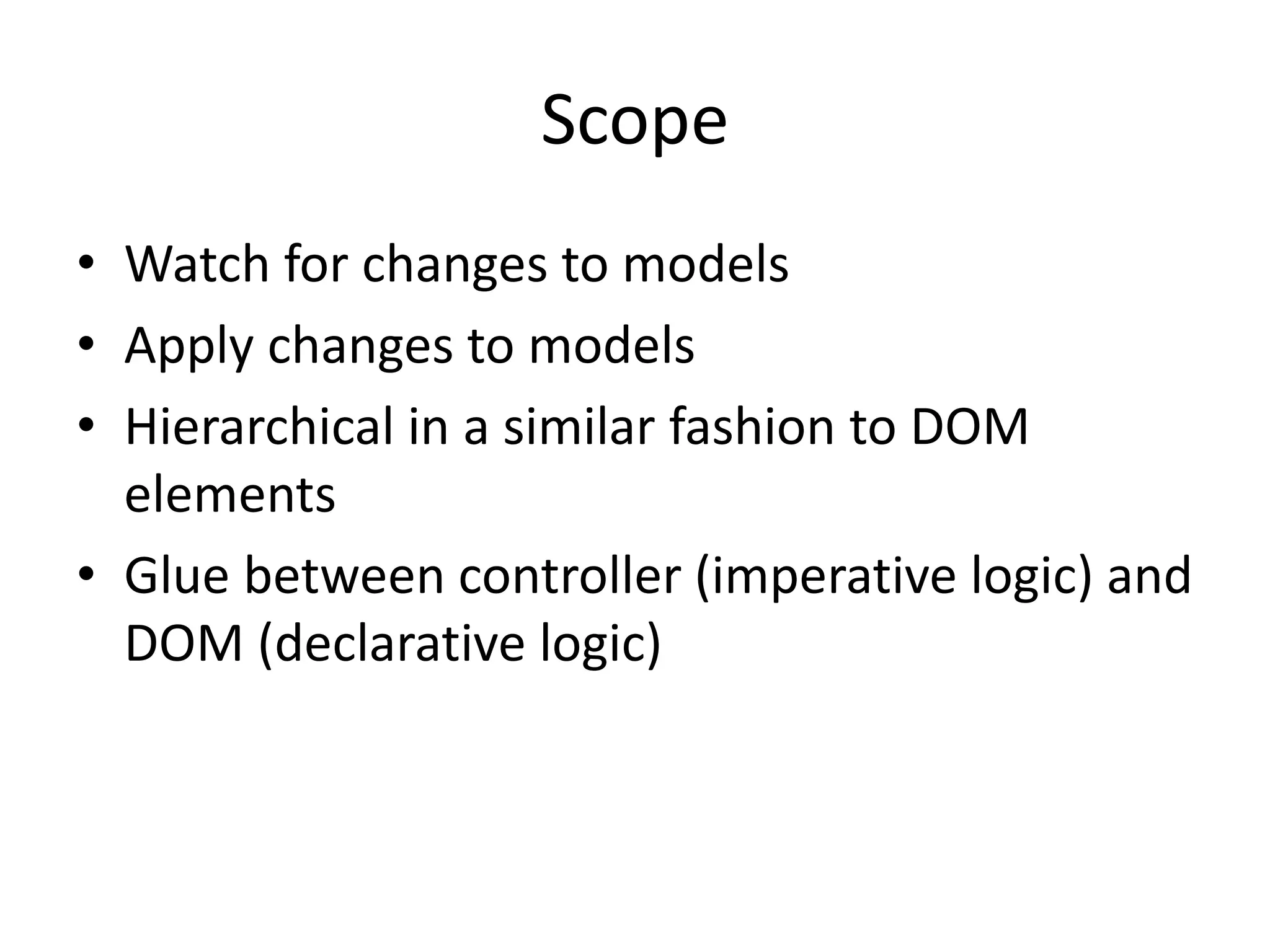 Scope

• Watch for changes to models
• Apply changes to models
• Hierarchical in a similar fashion to DOM elements
• Glue between controller (imperative logic) and DOM (declarative logic)